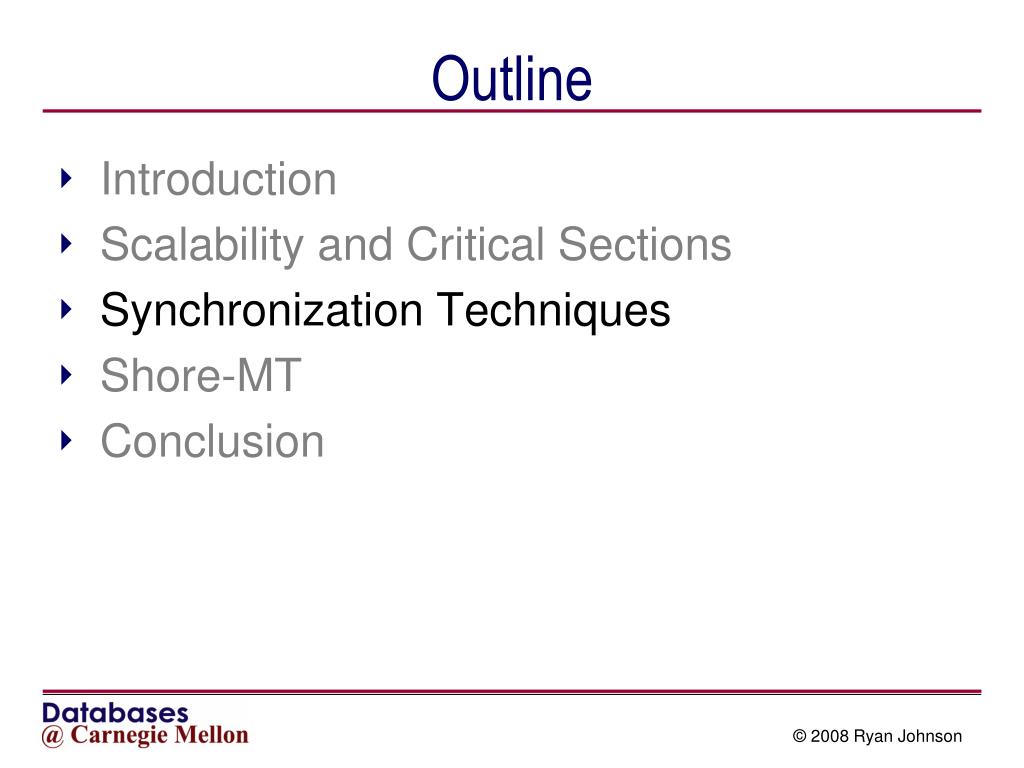 Outline

‣ Introduction
‣ Scalability and Critical Sections
‣ Synchronization Techniques
‣ Shore-MT
‣ Conclusion

Databases
@ Carnegie Mellon

© 2008 Ryan Johnson